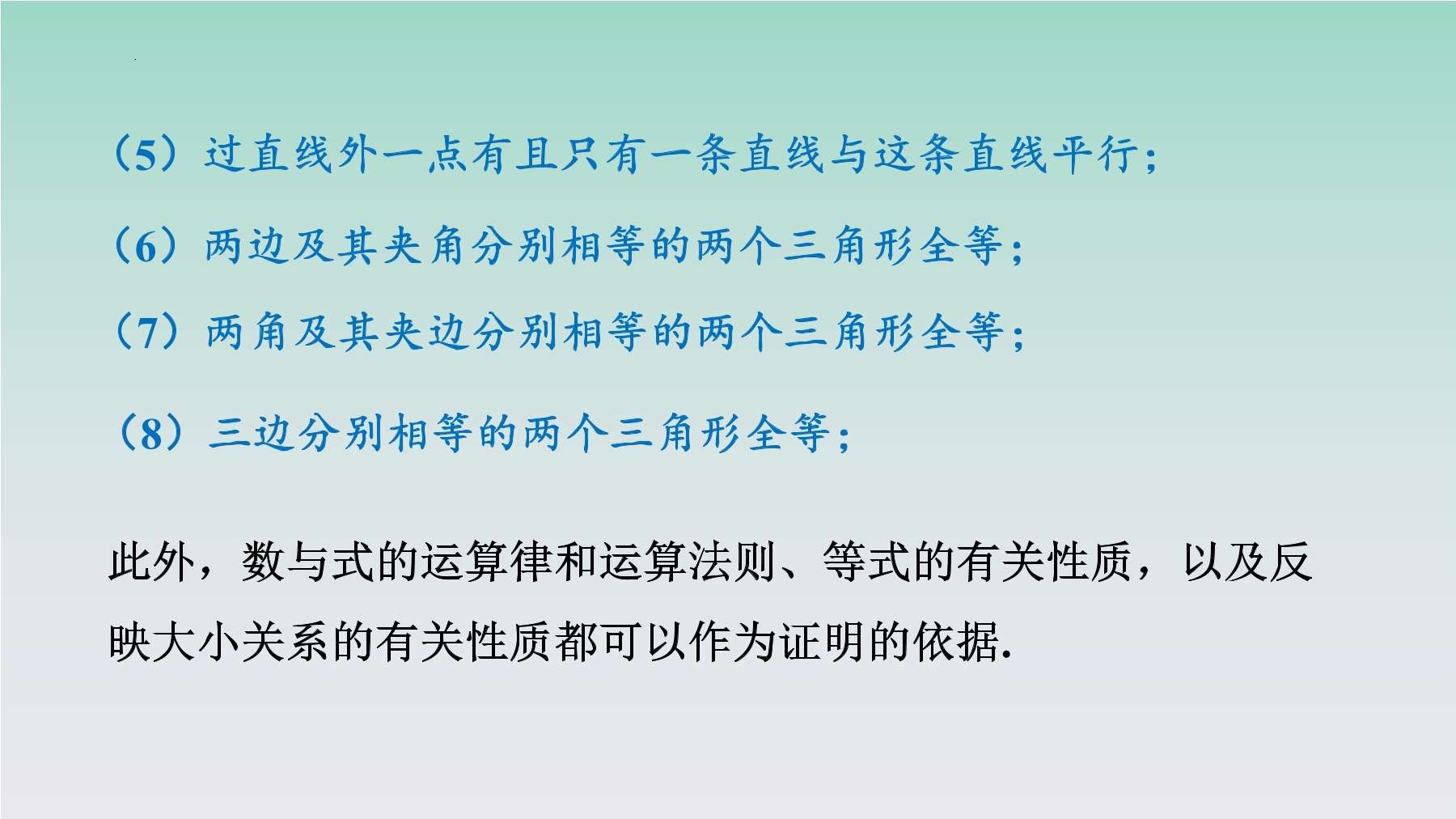 （5）过直线外一点有且只有一条直线与这条直线平行；

（6）两边及其夹角分别相等的两个三角形全等；

（7）两角及其夹边分别相等的两个三角形全等；

（8）三边分别相等的两个三角形全等；

此外，数与式的运算律和运算法则、等式的有关性质，以及反映大小关系的有关性质都可以作为证明的依据.